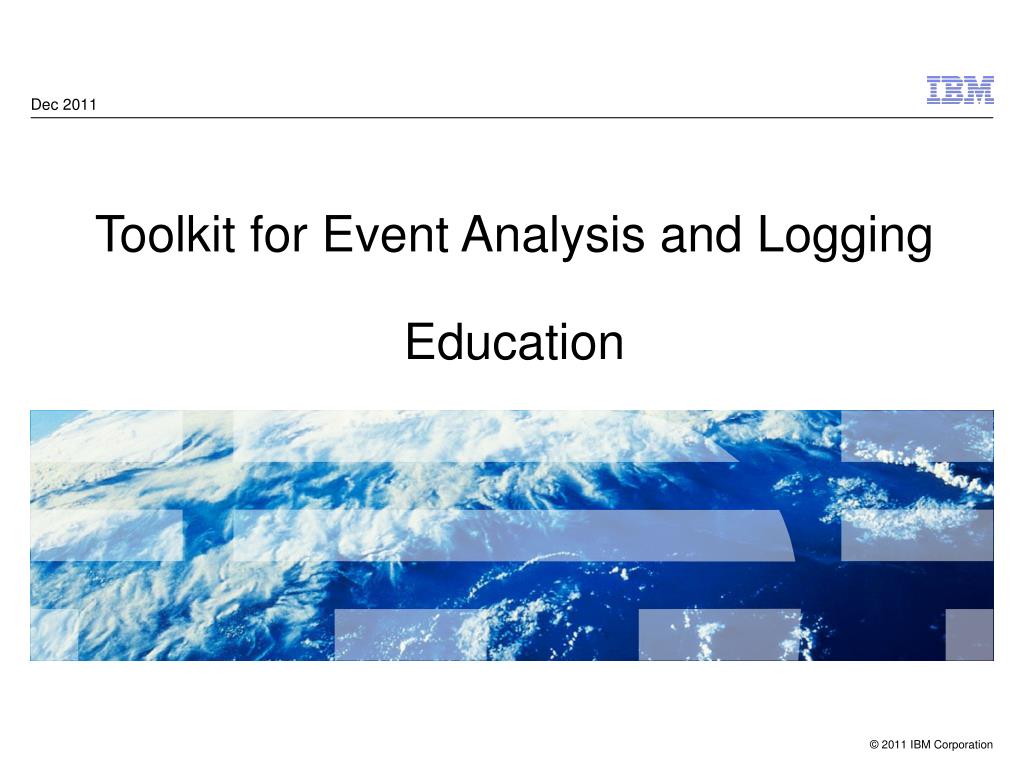 Dec 2011

IBM

Toolkit for Event Analysis and Logging

Education

© 2011 IBM Corporation